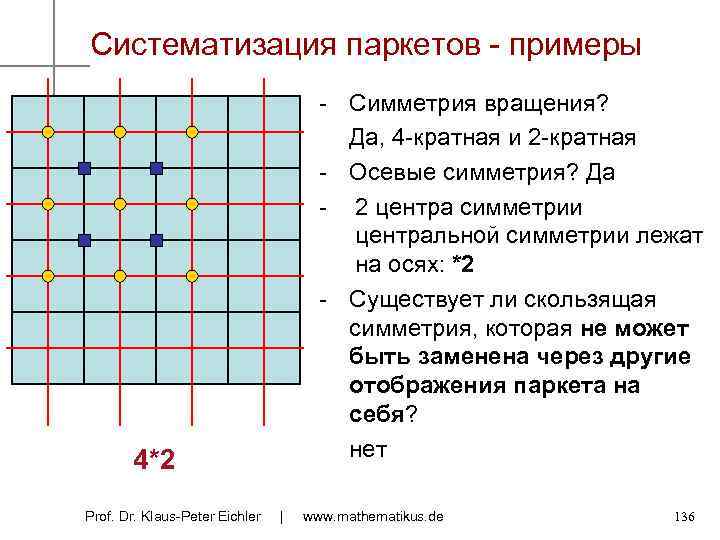 Систематизация паркетов - примеры

- Симметрия вращения?
Да, 4-кратная и 2-кратная
- Осевые симметрия? Да
- 2 центра симметрии центральной симметрии лежат на осях: *2
- Существует ли скользящая симметрия, которая не может быть заменена через другие отображения паркета на себя?
нет

4*2

Prof. Dr. Klaus-Peter Eichler | www.mathematikus.de 136